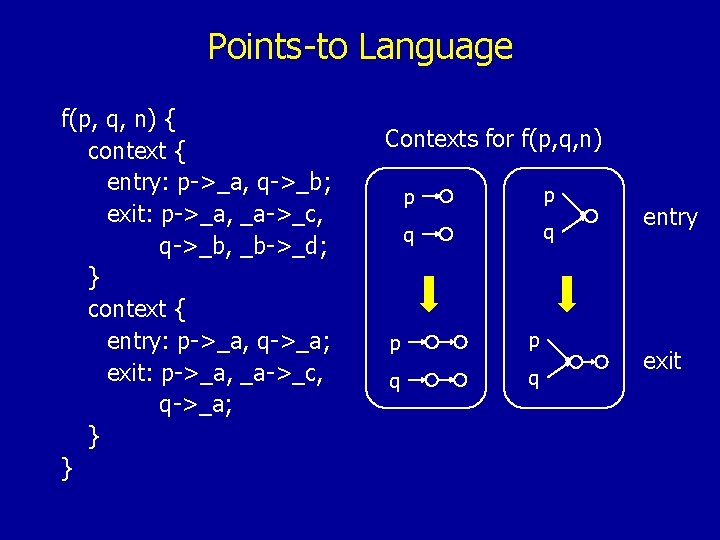 Points-to Language

f(p, q, n) {
context {
entry: p->_a, q->_b;
exit: p->_a, _a->_c,
q->_b, _b->_d;
}
context {
entry: p->_a, q->_a;
exit: p->_a, _a->_c,
q->_a;
}
}

Contexts for f(p,q,n)

p
q

p
q

entry

p
q

p
q

exit